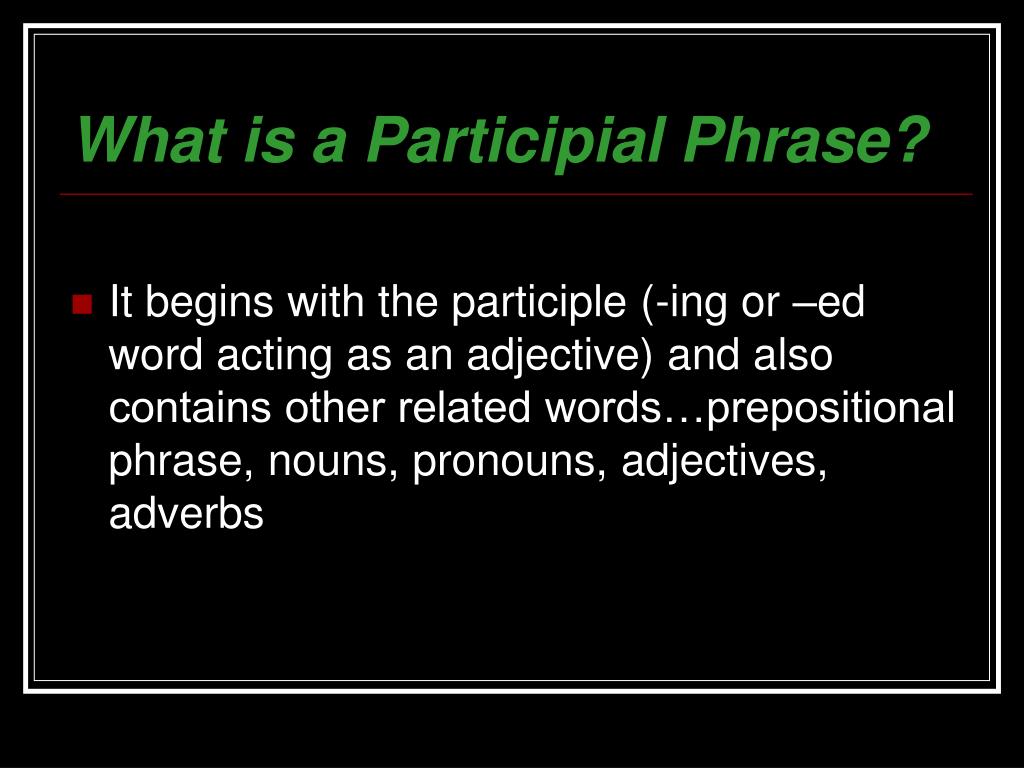 What is a Participial Phrase?

It begins with the participle (-ing or –ed word acting as an adjective) and also contains other related words…prepositional phrase, nouns, pronouns, adjectives, adverbs